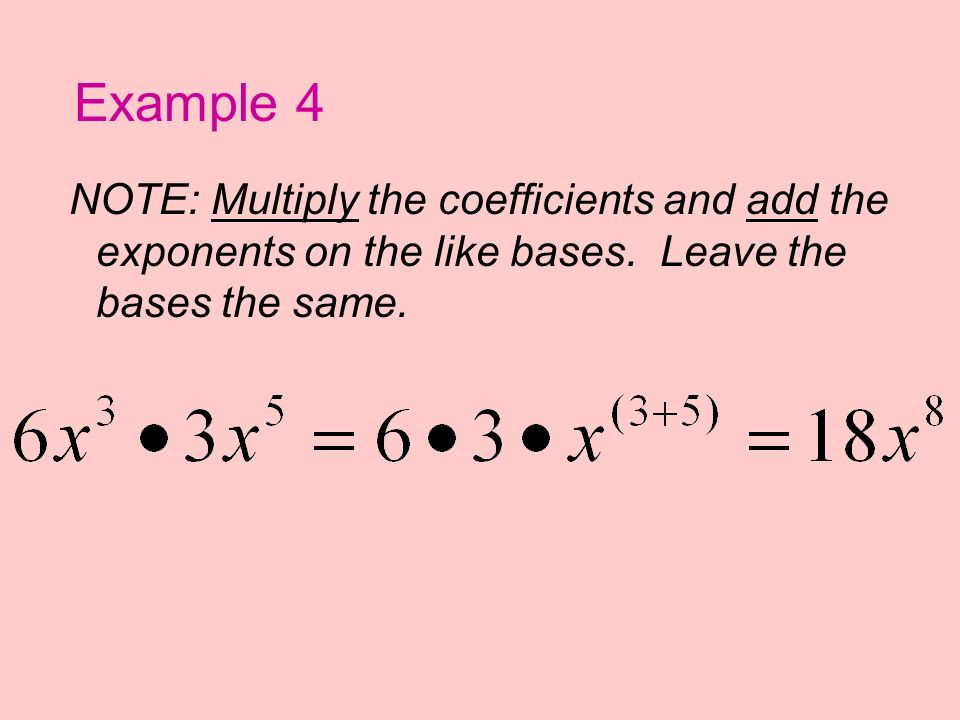 Example 4

NOTE: Multiply the coefficients and add the exponents on the like bases. Leave the bases the same.

$6x^3 \bullet 3x^5 = 6 \bullet 3 \bullet x^{(3+5)} = 18x^8$